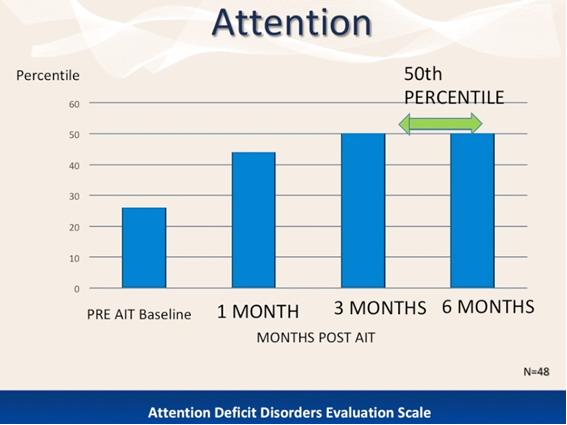 Attention

Percentile

50th PERCENTILE

60
50
40
30
20
10
0

PRE AIT Baseline
1 MONTH
3 MONTHS
6 MONTHS

MONTHS POST AIT

N=48

Attention Deficit Disorders Evaluation Scale